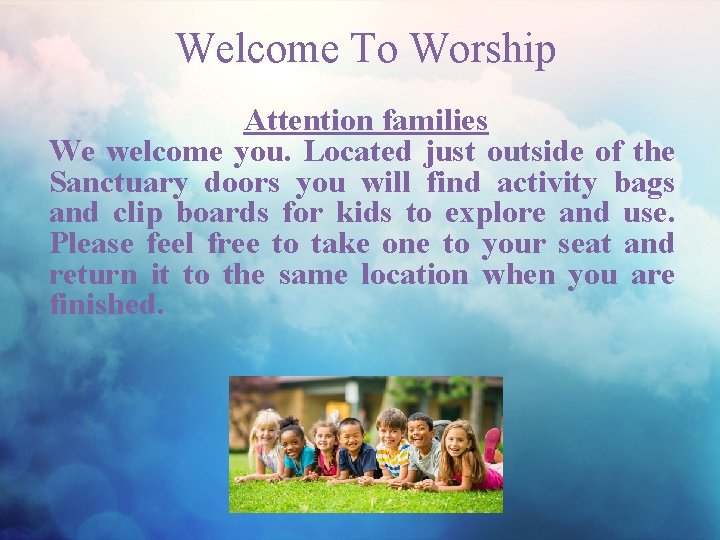 Welcome To Worship

Attention families

We welcome you. Located just outside of the Sanctuary doors you will find activity bags and clip boards for kids to explore and use. Please feel free to take one to your seat and return it to the same location when you are finished.